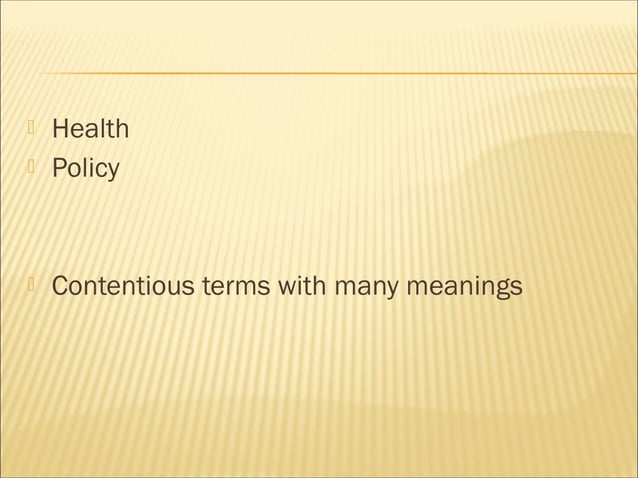 Health
Policy

Contentious terms with many meanings